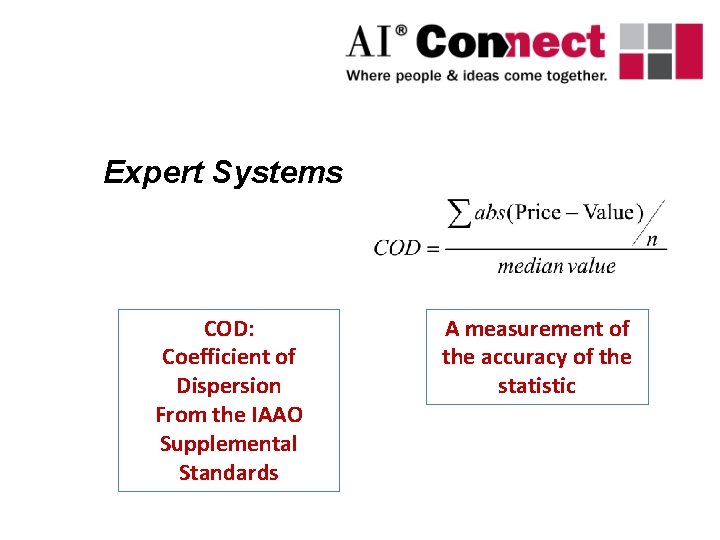 AI® Connect
Where people & ideas come together.

Expert Systems

$COD = \frac{\sum abs(\text{Price} - \text{Value}) / n}{median\ value}$

COD:
Coefficient of Dispersion
From the IAAO Supplemental Standards

A measurement of the accuracy of the statistic